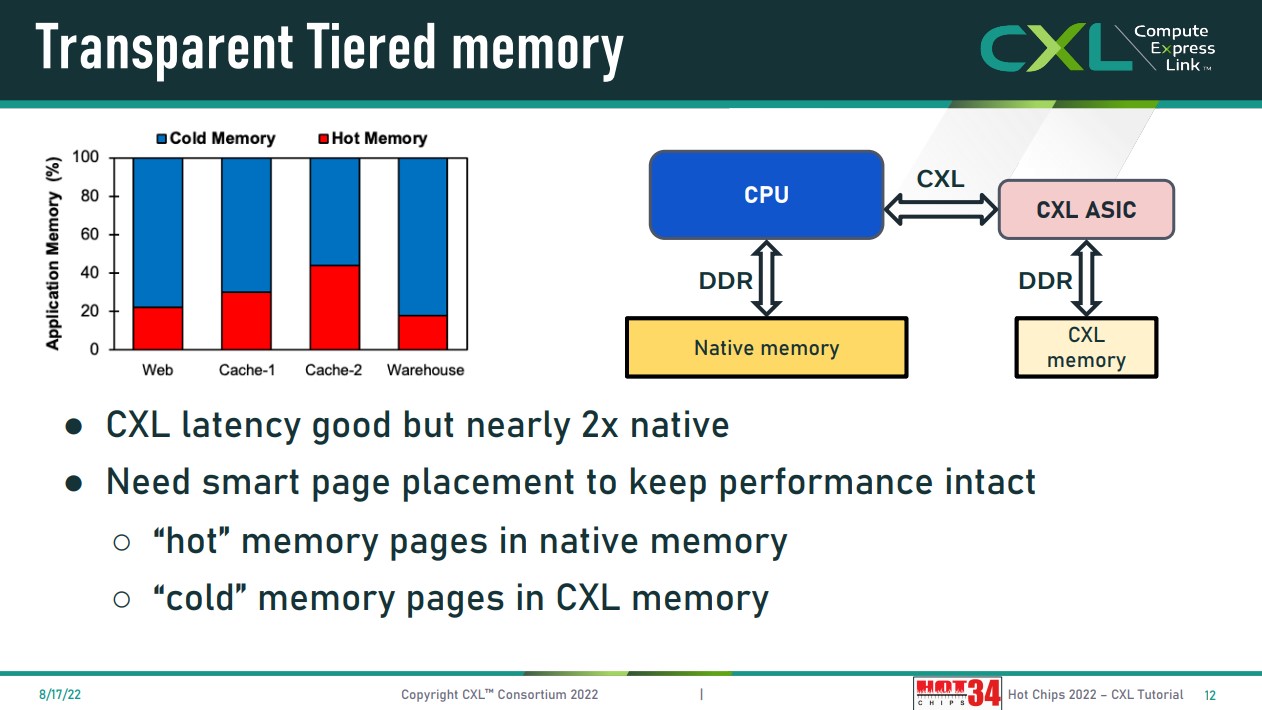 Transparent Tiered memory

CXL Compute Express Link™

Cold Memory Hot Memory

Application Memory (%)

100
80
60
40
20
0

Web Cache-1 Cache-2 Warehouse

CPU

CXL

CXL ASIC

DDR

DDR

Native memory

CXL memory

● CXL latency good but nearly 2x native

● Need smart page placement to keep performance intact

○ “hot” memory pages in native memory

○ “cold” memory pages in CXL memory

8/17/22

Copyright CXL™ Consortium 2022

|

HOT CHIPS 34

Hot Chips 2022 – CXL Tutorial 12